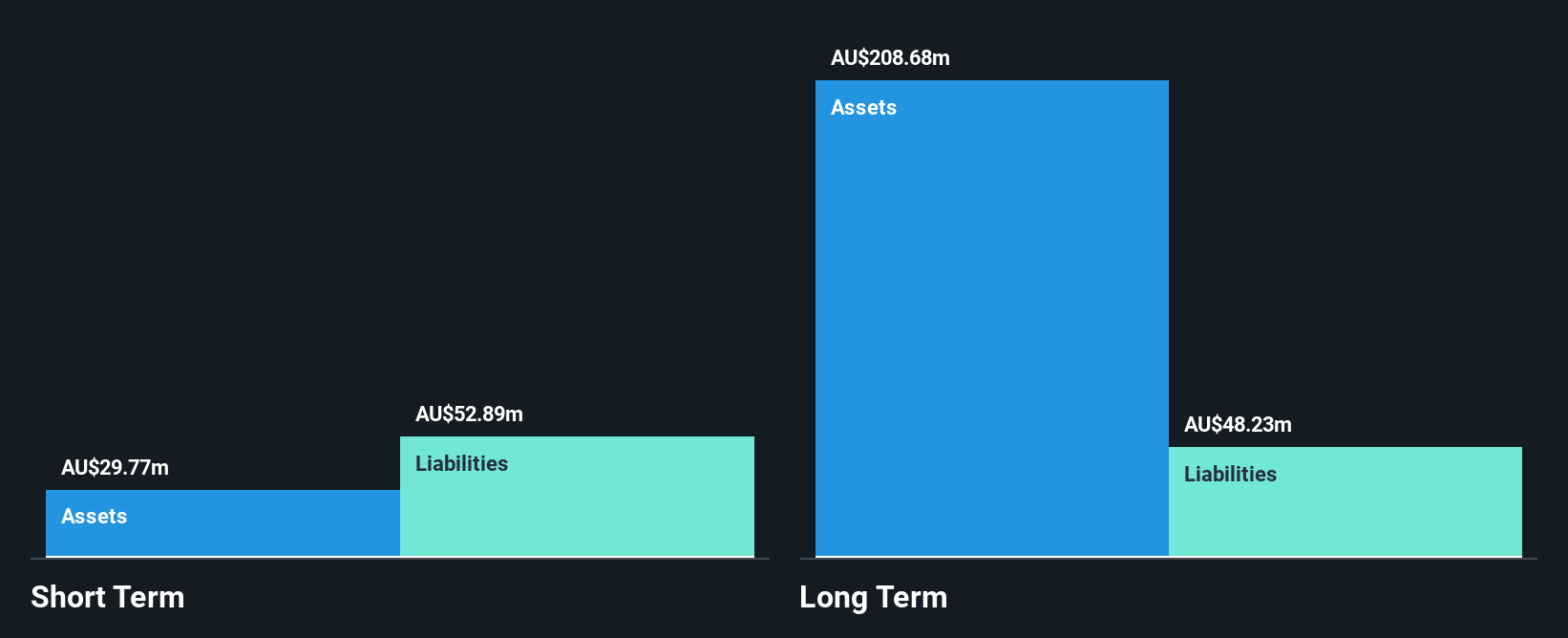 AU$29.77m

Assets

AU$52.89m

Liabilities

Short Term

AU$208.68m

Assets

AU$48.23m

Liabilities

Long Term